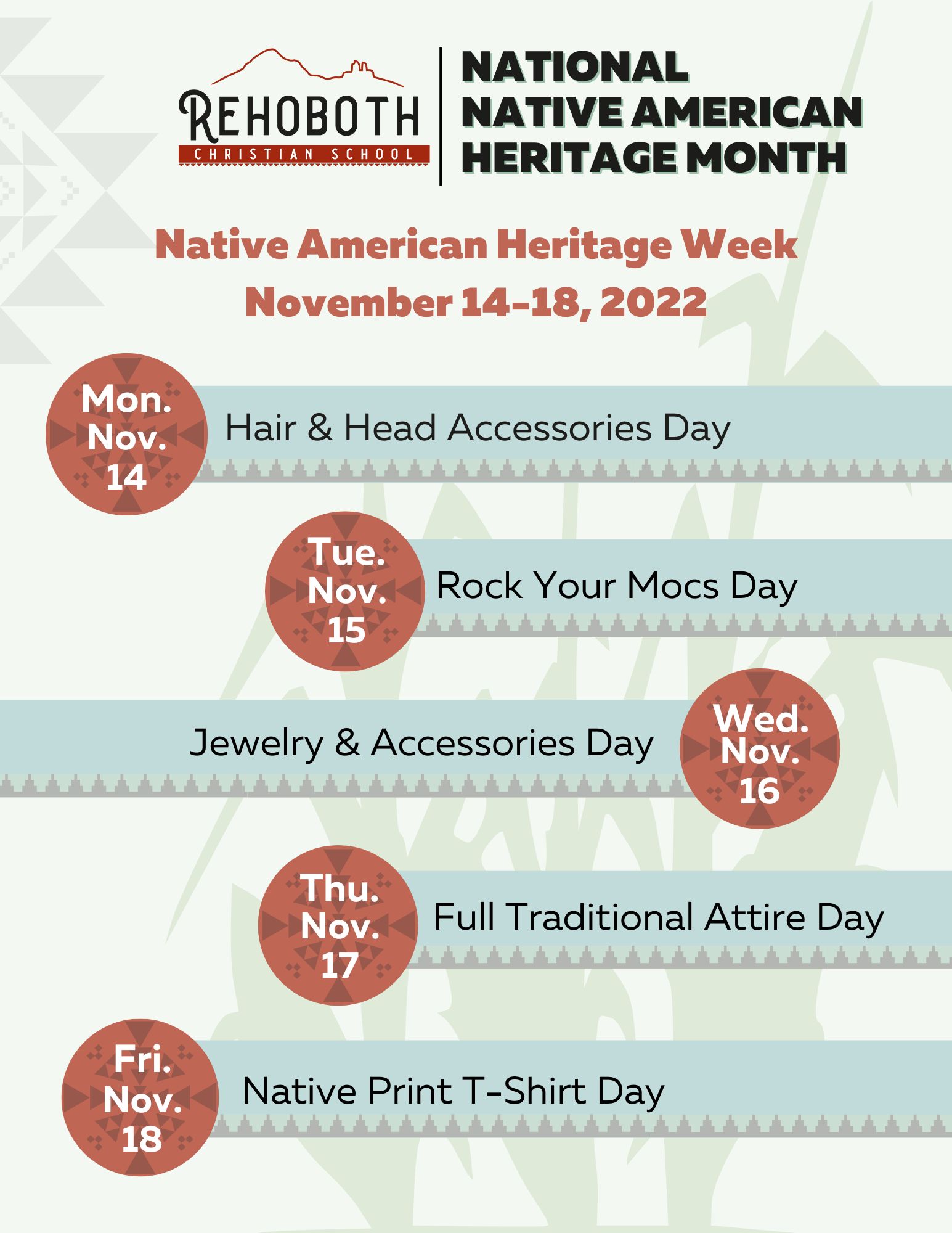 REHOBOTH
CHRISTIAN SCHOOL

NATIONAL NATIVE AMERICAN HERITAGE MONTH

Native American Heritage Week
November 14-18, 2022

Mon. Nov. 14
Hair & Head Accessories Day

Tue. Nov. 15
Rock Your Mocs Day

Jewelry & Accessories Day
Wed. Nov. 16

Thu. Nov. 17
Full Traditional Attire Day

Fri. Nov. 18
Native Print T-Shirt Day